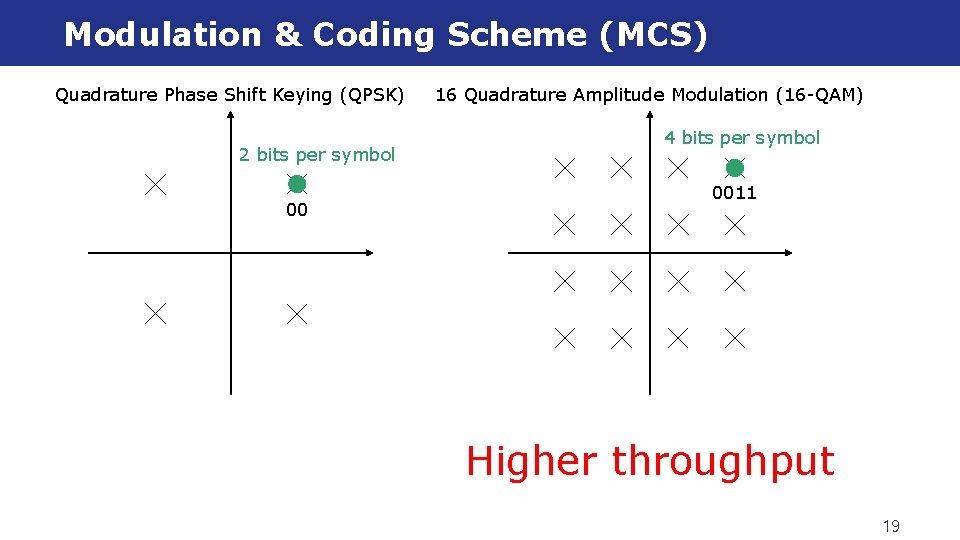 Modulation & Coding Scheme (MCS)

Quadrature Phase Shift Keying (QPSK)

2 bits per symbol

00

16 Quadrature Amplitude Modulation (16-QAM)

4 bits per symbol

0011

Higher throughput

19